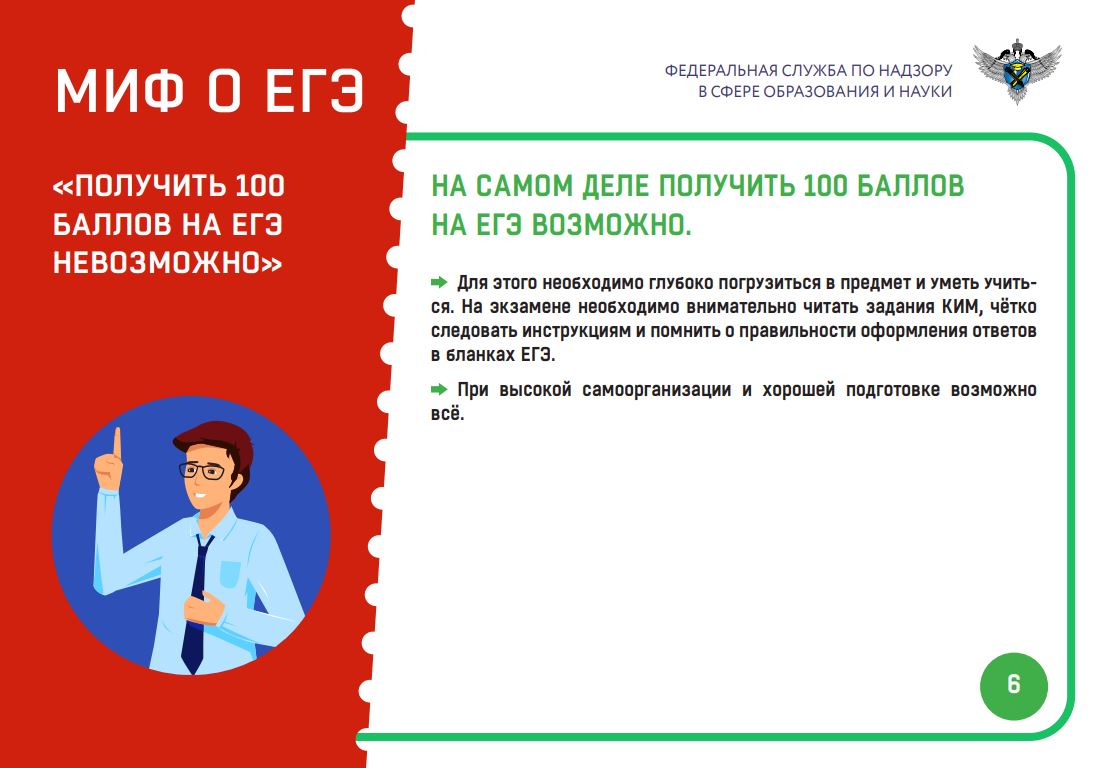 МИФ О ЕГЭ

«ПОЛУЧИТЬ 100 БАЛЛОВ НА ЕГЭ НЕВОЗМОЖНО»

ФЕДЕРАЛЬНАЯ СЛУЖБА ПО НАДЗОРУ В СФЕРЕ ОБРАЗОВАНИЯ И НАУКИ

НА САМОМ ДЕЛЕ ПОЛУЧИТЬ 100 БАЛЛОВ НА ЕГЭ ВОЗМОЖНО.

➡ Для этого необходимо глубоко погрузиться в предмет и уметь учиться. На экзамене необходимо внимательно читать задания КИМ, чётко следовать инструкциям и помнить о правильности оформления ответов в бланках ЕГЭ.

➡ При высокой самоорганизации и хорошей подготовке возможно всё.

6